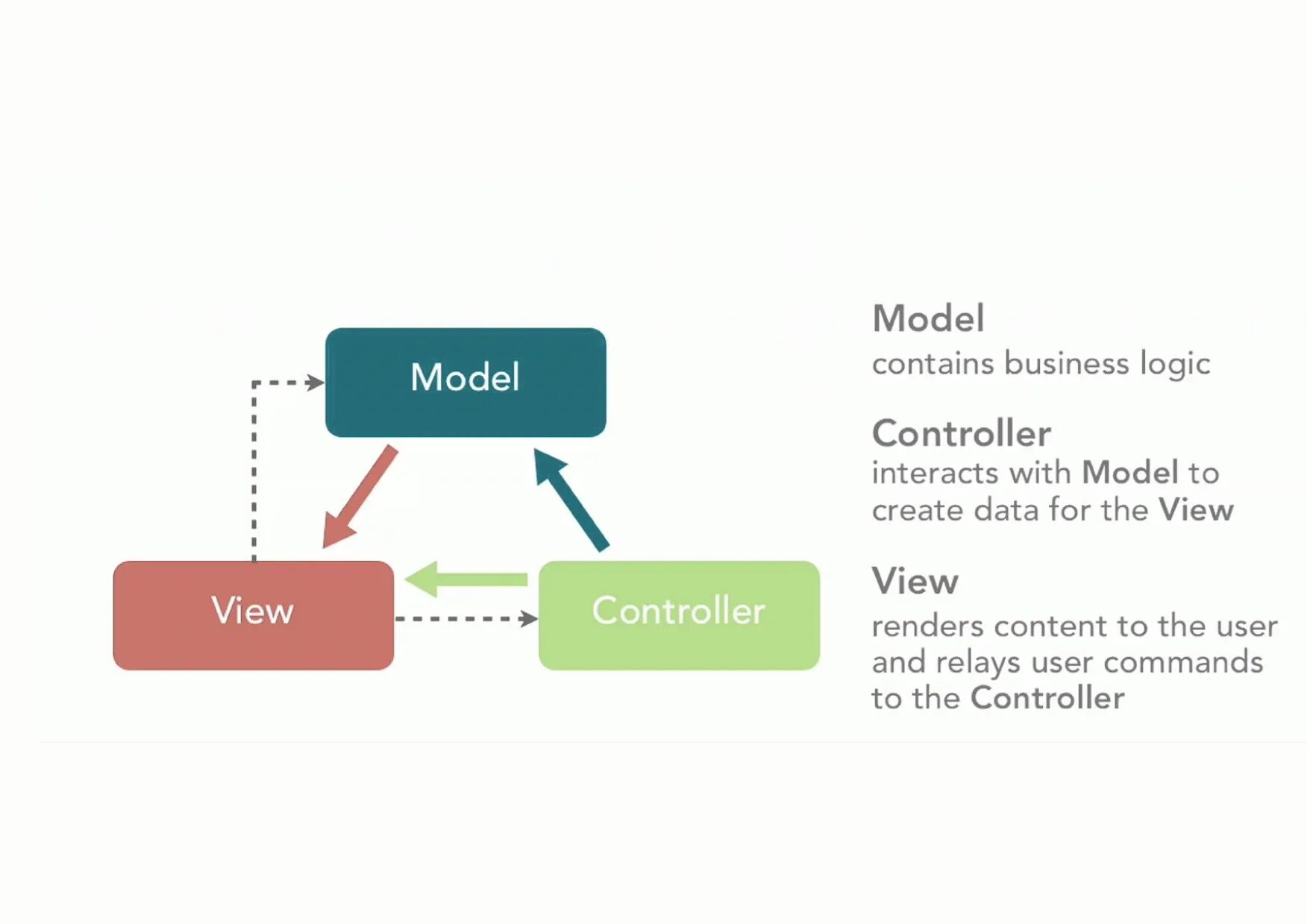 Model

View

Controller

Model
contains business logic

Controller
interacts with Model to create data for the View

View
renders content to the user and relays user commands to the Controller